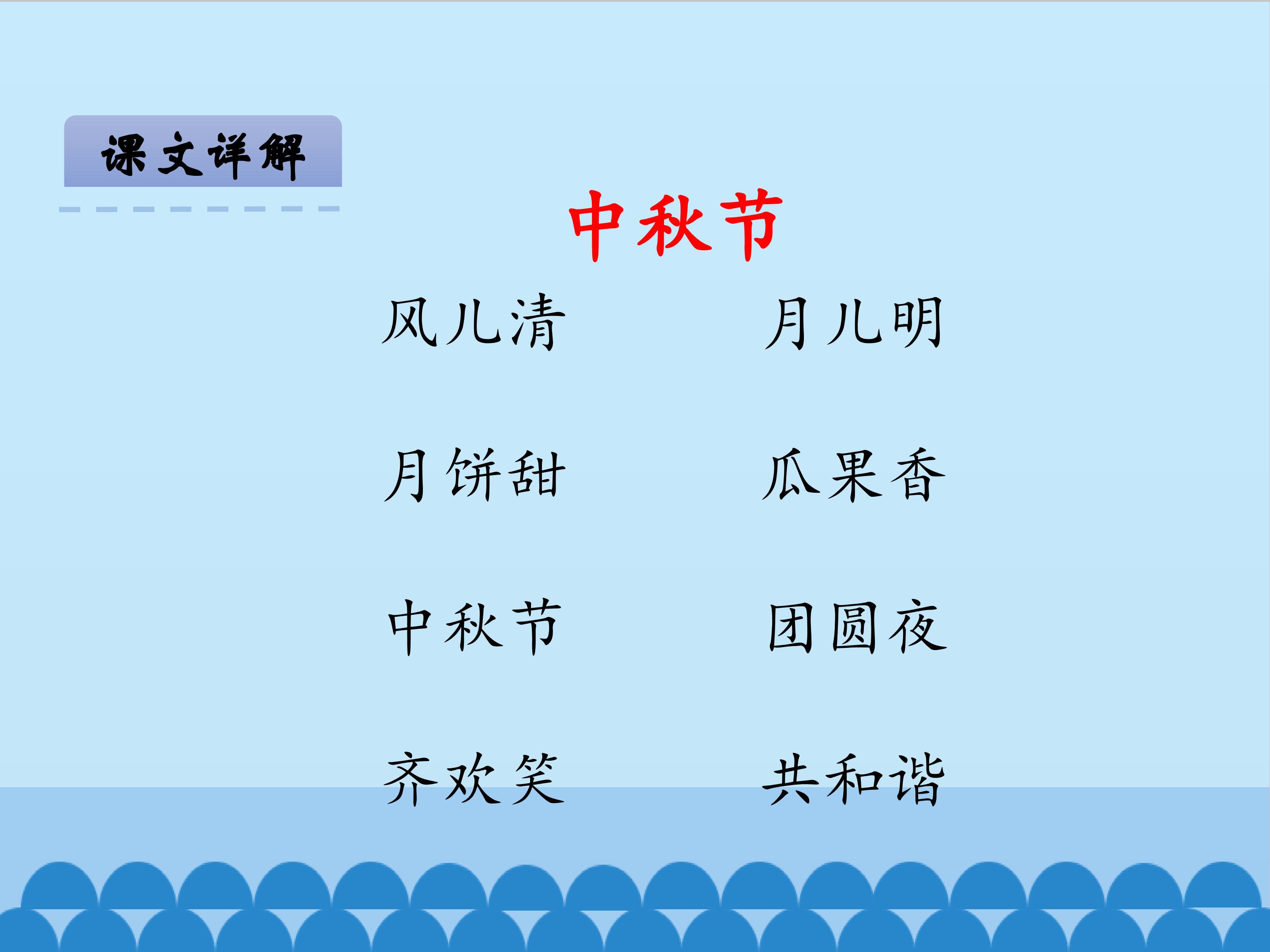 课文详解

中秋节

风儿清　月儿明

月饼甜　瓜果香

中秋节　团圆夜

齐欢笑　共和谐